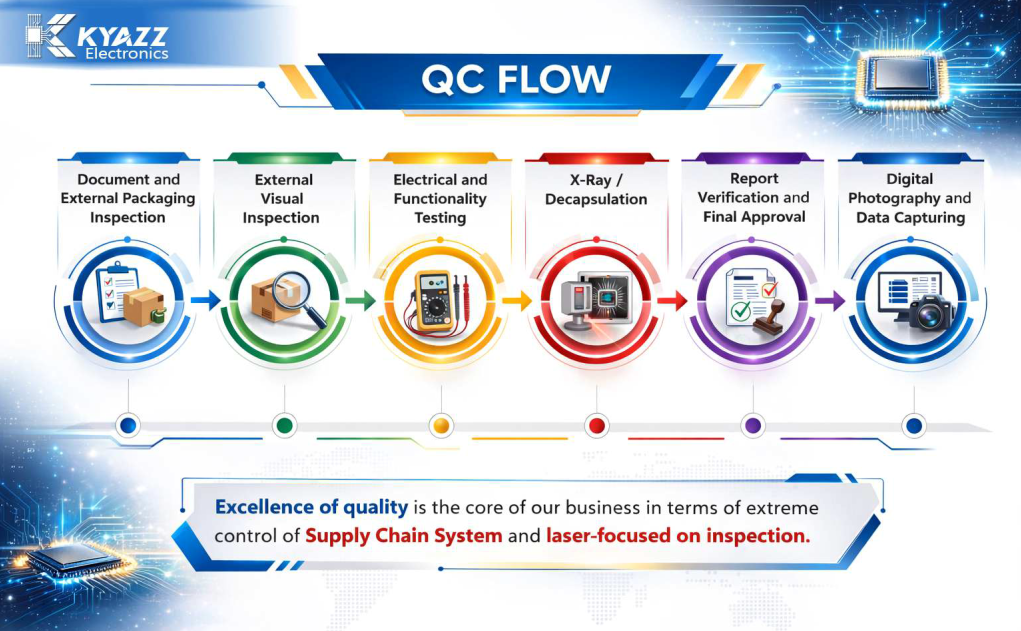 KYAZZ
Electronics

QC FLOW

Document and External Packaging Inspection

External Visual Inspection

Electrical and Functionality Testing

X-Ray / Decapsulation

Report Verification and Final Approval

Digital Photography and Data Capturing

Excellence of quality is the core of our business in terms of extreme control of Supply Chain System and laser-focused on inspection.